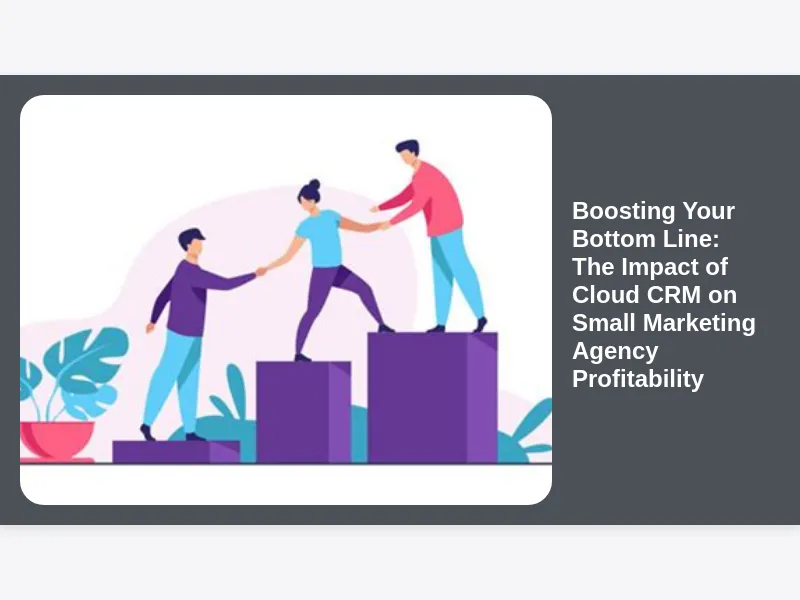 Boosting Your Bottom Line: The Impact of Cloud CRM on Small Marketing Agency Profitability